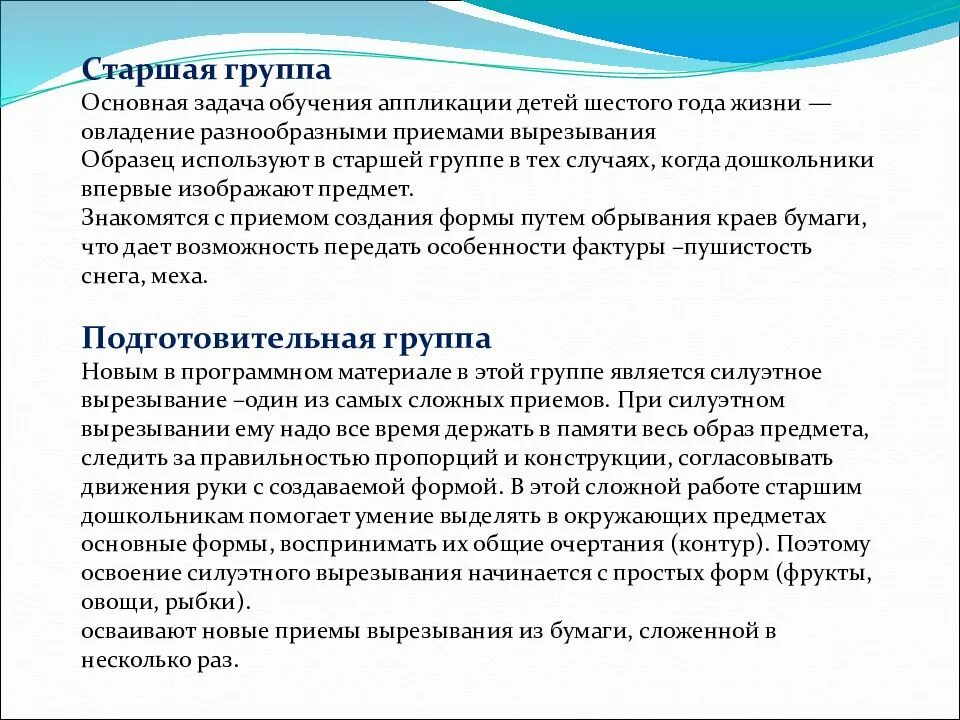 Старшая группа
Основная задача обучения аппликации детей шестого года жизни — овладение разнообразными приемами вырезывания
Образец используют в старшей группе в тех случаях, когда дошкольники впервые изображают предмет.
Знакомятся с приемом создания формы путем обрывания краев бумаги, что дает возможность передать особенности фактуры –пушистость снега, меха.

Подготовительная группа
Новым в программном материале в этой группе является силуэтное вырезывание –один из самых сложных приемов. При силуэтном вырезывании ему надо все время держать в памяти весь образ предмета, следить за правильностью пропорций и конструкции, согласовывать движения руки с создаваемой формой. В этой сложной работе старшим дошкольникам помогает умение выделять в окружающих предметах основные формы, воспринимать их общие очертания (контур). Поэтому освоение силуэтного вырезывания начинается с простых форм (фрукты, овощи, рыбки).
осваивают новые приемы вырезывания из бумаги, сложенной в несколько раз.